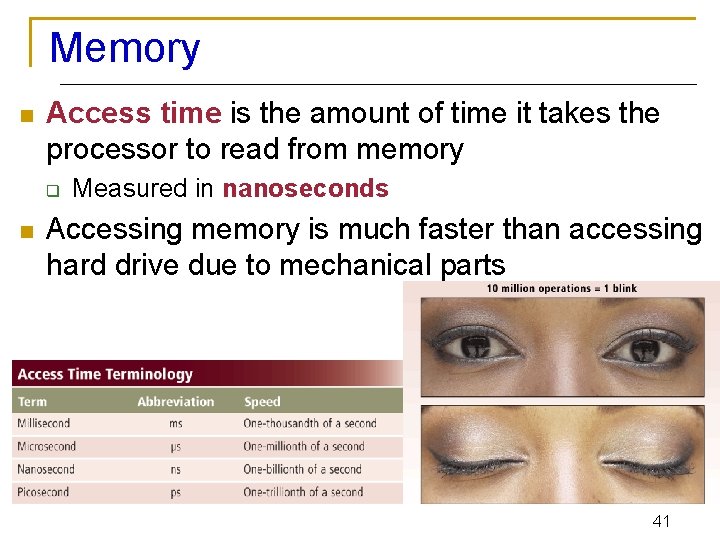 Memory

Access time is the amount of time it takes the processor to read from memory

Measured in nanoseconds

Accessing memory is much faster than accessing hard drive due to mechanical parts

10 million operations = 1 blink

Access Time Terminology

| Term | Abbreviation | Speed |
|---|---|---|
| Millisecond | ms | One-thousandth of a second |
| Microsecond | μs | One-millionth of a second |
| Nanosecond | ns | One-billionth of a second |
| Picosecond | ps | One-trillionth of a second |

41